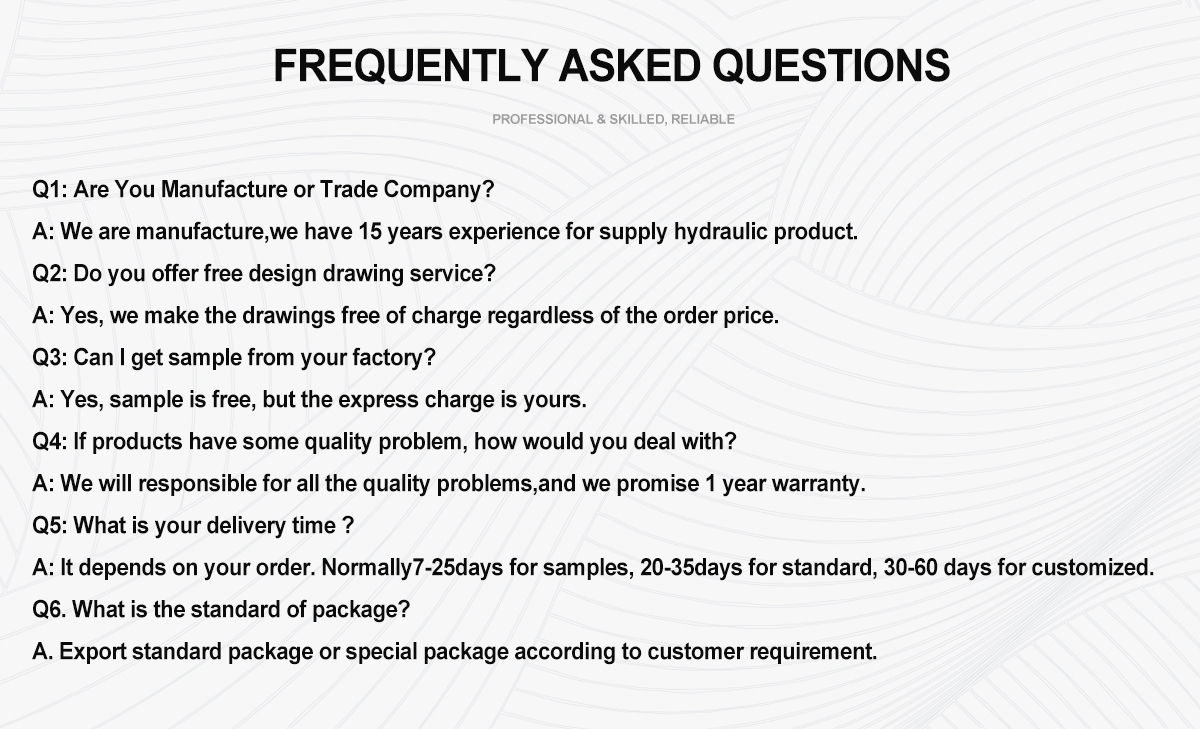 FREQUENTLY ASKED QUESTIONS

PROFESSIONAL & SKILLED, RELIABLE

Q1: Are You Manufacture or Trade Company?

A: We are manufacture,we have 15 years experience for supply hydraulic product.

Q2: Do you offer free design drawing service?

A: Yes, we make the drawings free of charge regardless of the order price.

Q3: Can I get sample from your factory?

A: Yes, sample is free, but the express charge is yours.

Q4: If products have some quality problem, how would you deal with?

A: We will responsible for all the quality problems,and we promise 1 year warranty.

Q5: What is your delivery time ?

A: It depends on your order. Normally7-25days for samples, 20-35days for standard, 30-60 days for customized.

Q6. What is the standard of package?

A. Export standard package or special package according to customer requirement.